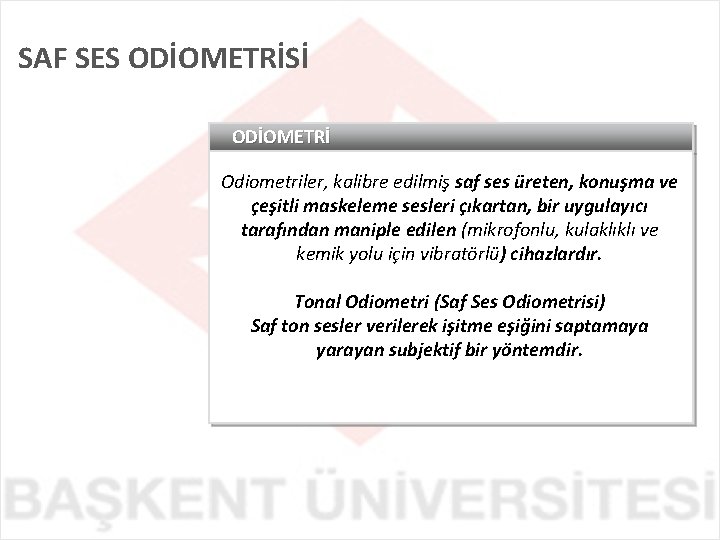 SAF SES ODİOMETRİSİ

ODİOMETRİ

Odiometriler, kalibre edilmiş saf ses üreten, konuşma ve çeşitli maskeleme sesleri çıkartan, bir uygulayıcı tarafından maniple edilen (mikrofonlu, kulaklıklı ve kemik yolu için vibratörlü) cihazlardır.

Tonal Odiometri (Saf Ses Odiometrisi)
Saf ton sesler verilerek işitme eşiğini saptamaya yarayan subjektif bir yöntemdir.

BAŞKENT ÜNİVERSİTESİ